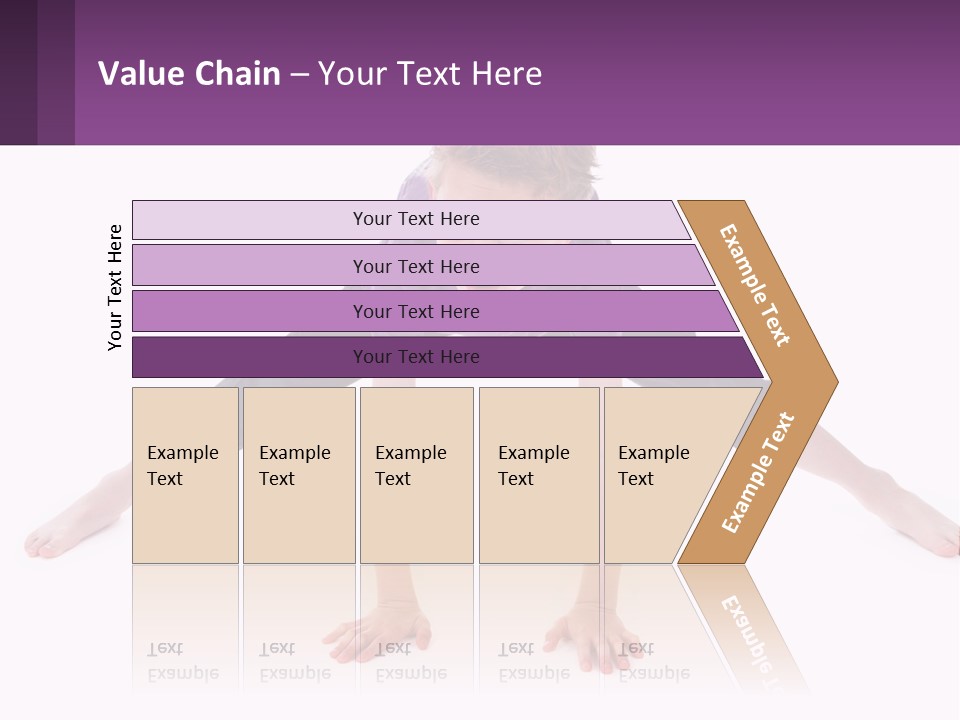 Value Chain – Your Text Here

Your Text Here

Your Text Here

Your Text Here

Your Text Here

Your Text Here

Example Text

Example Text

Example Text

Example Text

Example Text

Example Text

Example Text